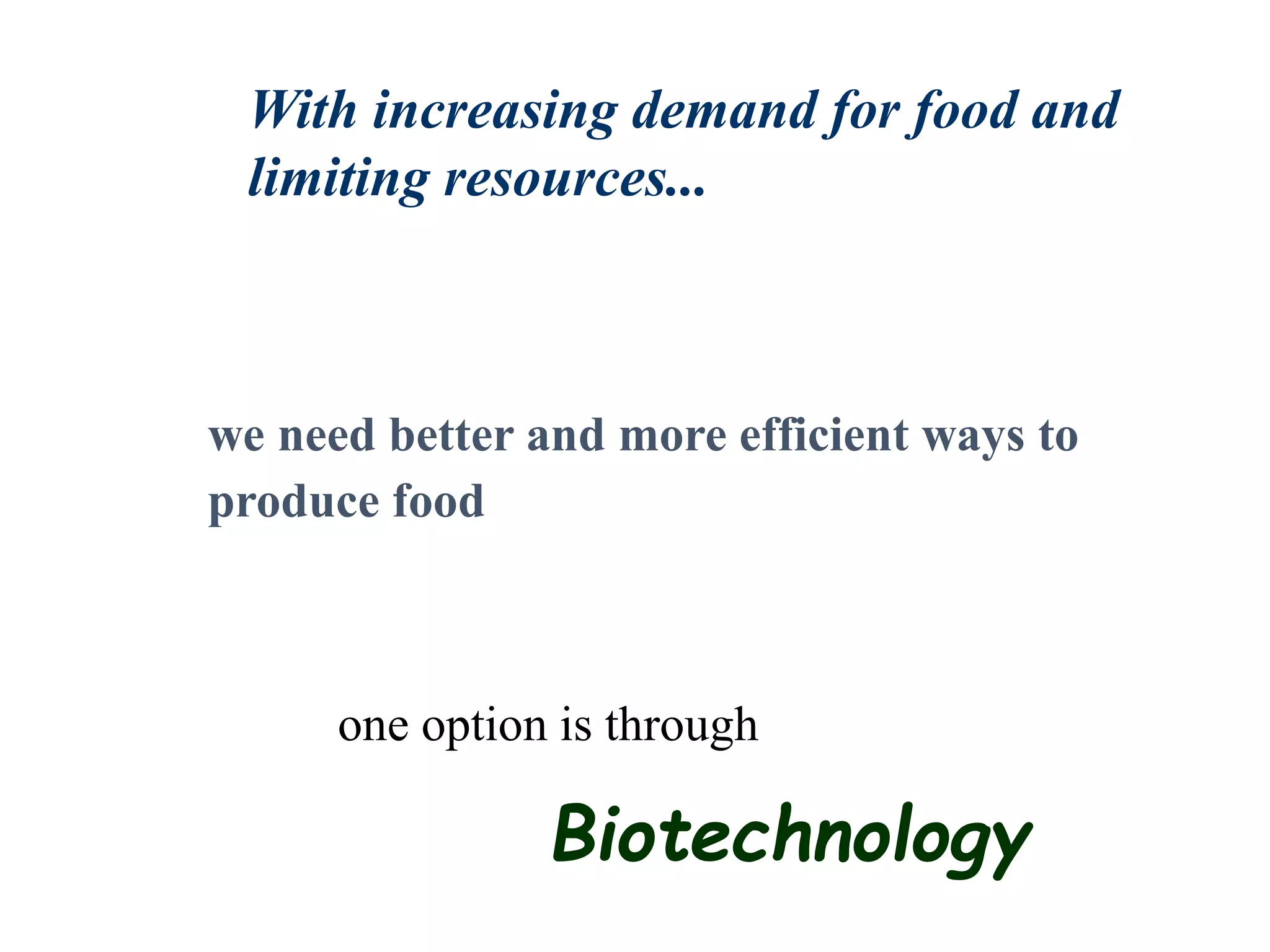 With increasing demand for food and limiting resources...

we need better and more efficient ways to produce food

one option is through

Biotechnology